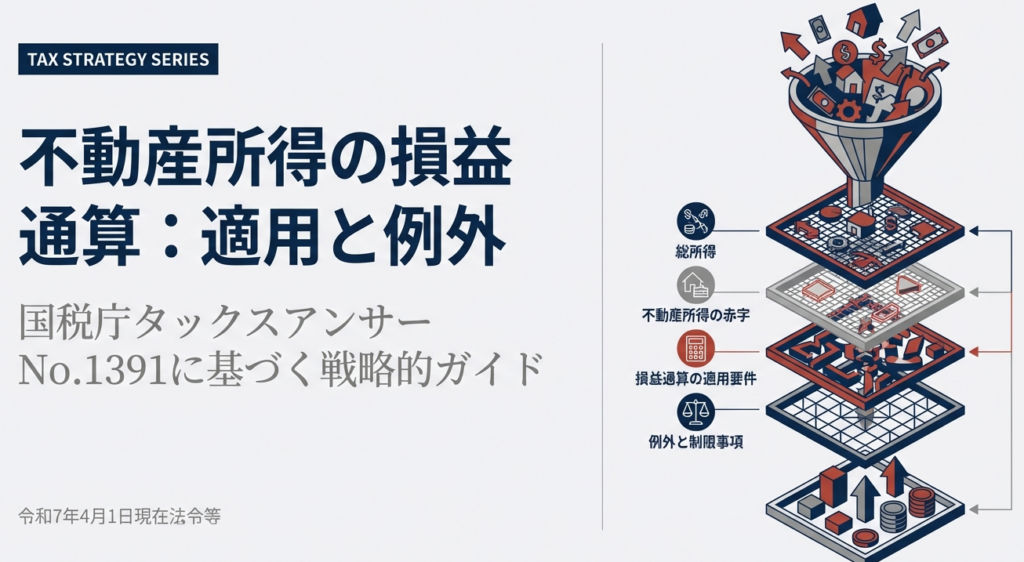 TAX STRATEGY SERIES

不動産所得の損益通算：適用と例外

国税庁タックスアンサー
No.1391に基づく戦略的ガイド

令和7年4月1日現在法令等

総所得

不動産所得の赤字

損益通算の適用要件

例外と制限事項